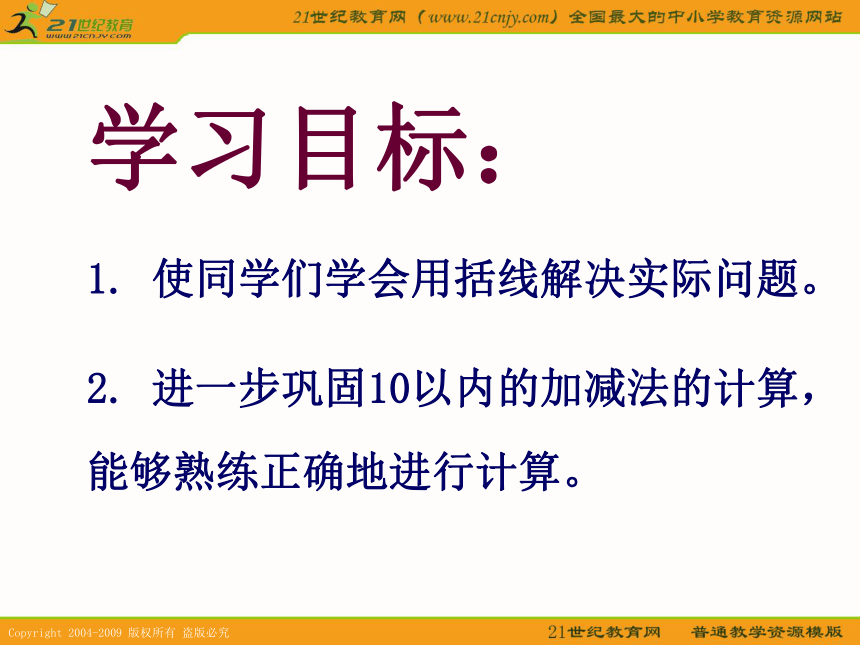 21世纪教育
www.21cnjy.com

21世纪教育网（www.21cnjy.com）全国最大的中小学教育资源网站

学习目标：

1. 使同学们学会用括线解决实际问题。

2. 进一步巩固10以内的加减法的计算，能够熟练正确地进行计算。

Copyright 2004-2009 版权所有 盗版必究

21世纪教育网 普通教学资源模版